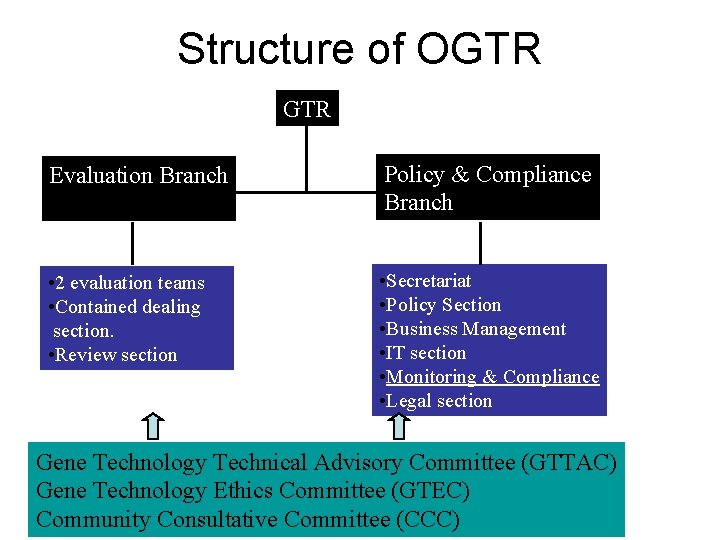 Structure of OGTR

GTR

Evaluation Branch

Policy & Compliance Branch

•2 evaluation teams
•Contained dealing section.
•Review section

•Secretariat
•Policy Section
•Business Management
•IT section
•Monitoring & Compliance
•Legal section

Gene Technology Technical Advisory Committee (GTTAC)
Gene Technology Ethics Committee (GTEC)
Community Consultative Committee (CCC)